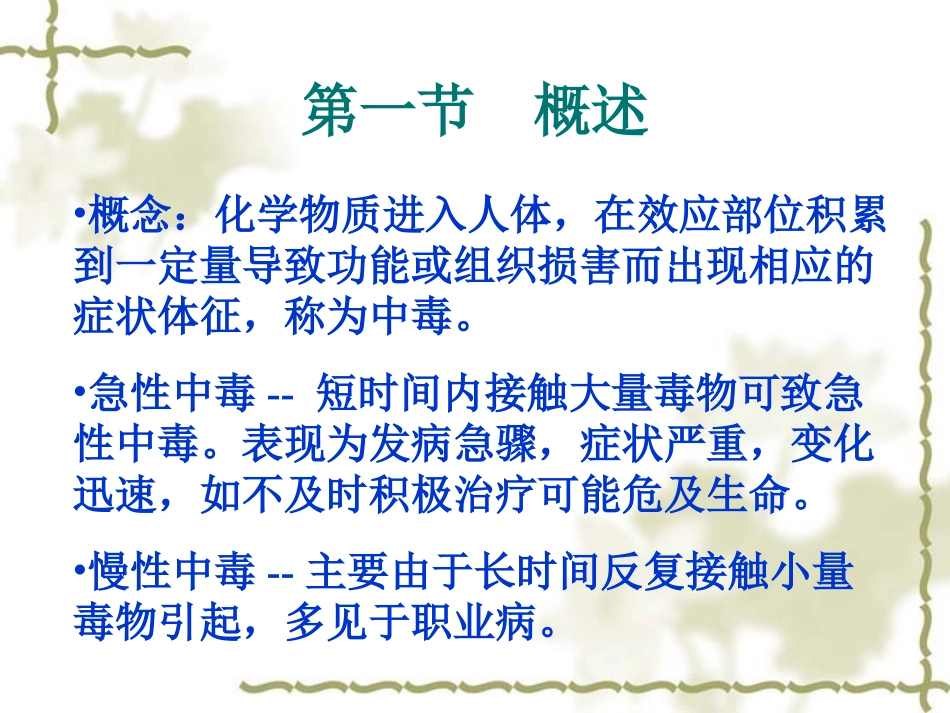 第一节　概述

•概念：化学物质进入人体，在效应部位积累到一定量导致功能或组织损害而出现相应的症状体征，称为中毒。

•急性中毒 -- 短时间内接触大量毒物可致急性中毒。表现为发病急骤，症状严重，变化迅速，如不及时积极治疗可能危及生命。

•慢性中毒 -- 主要由于长时间反复接触小量毒物引起，多见于职业病。